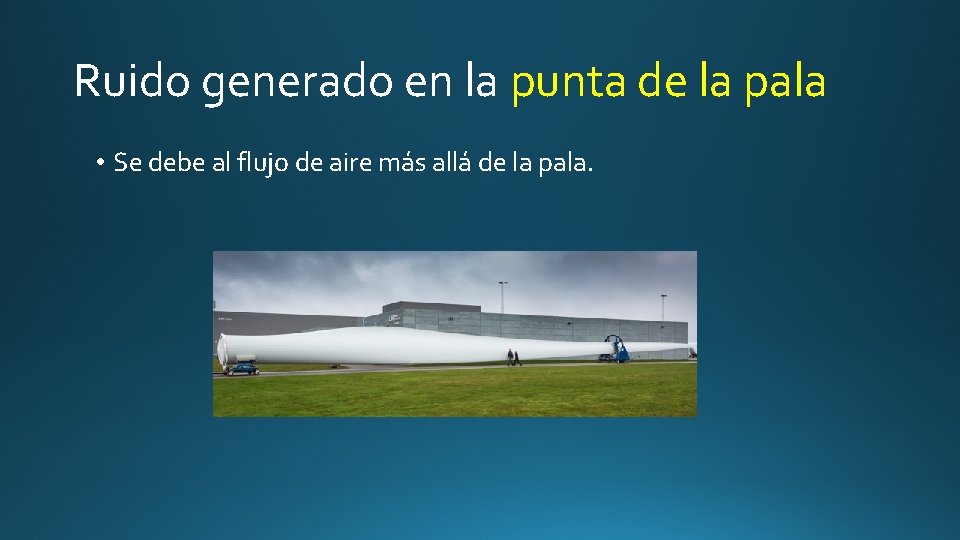 Ruido generado en la punta de la pala

• Se debe al flujo de aire más allá de la pala.